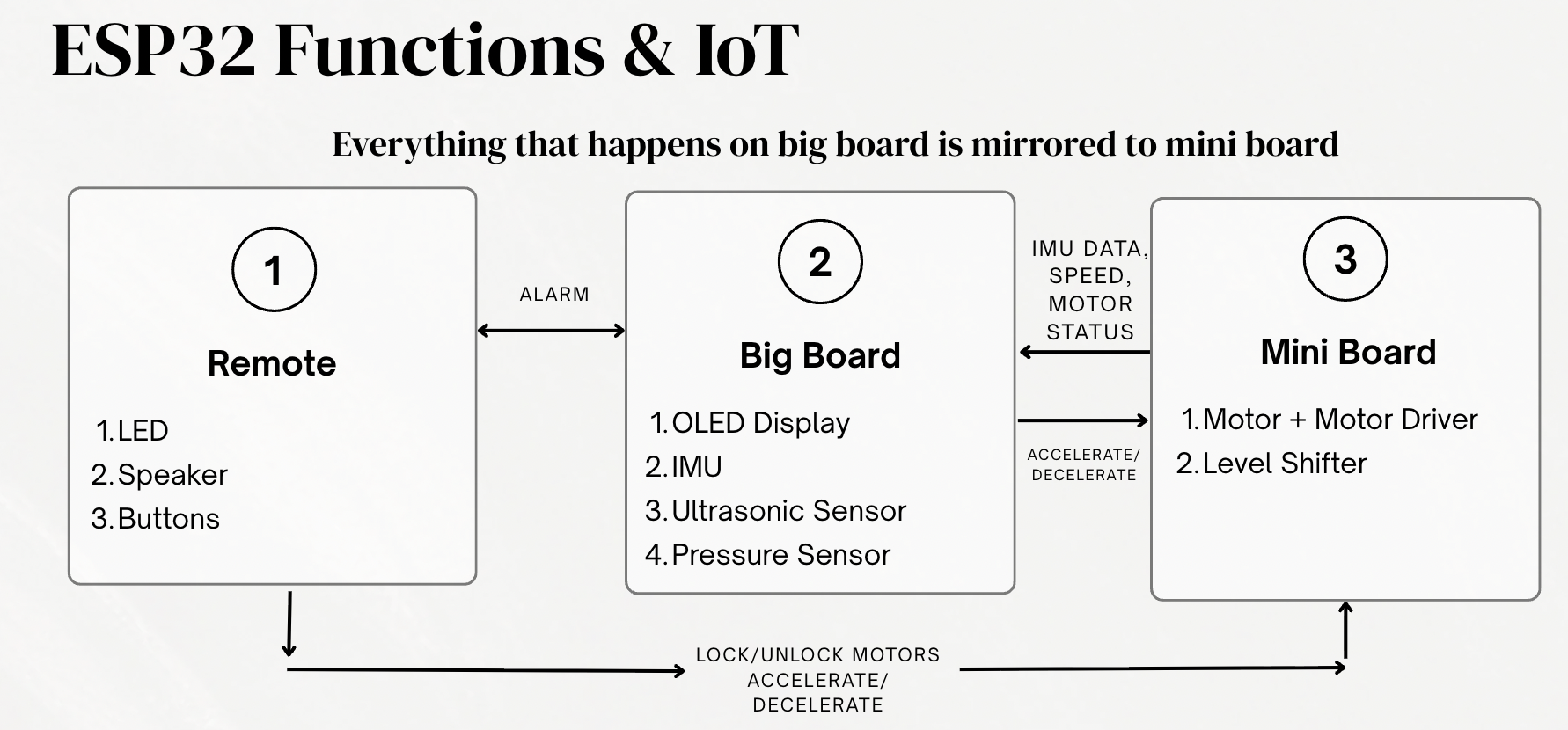 ESP32 Functions & IoT

Everything that happens on big board is mirrored to mini board

1

Remote

1. LED
2. Speaker
3. Buttons

ALARM

2

Big Board

1. OLED Display
2. IMU
3. Ultrasonic Sensor
4. Pressure Sensor

IMU DATA, SPEED, MOTOR STATUS

ACCELERATE/ DECELERATE

3

Mini Board

1. Motor + Motor Driver
2. Level Shifter

LOCK/UNLOCK MOTORS
ACCELERATE/
DECELERATE